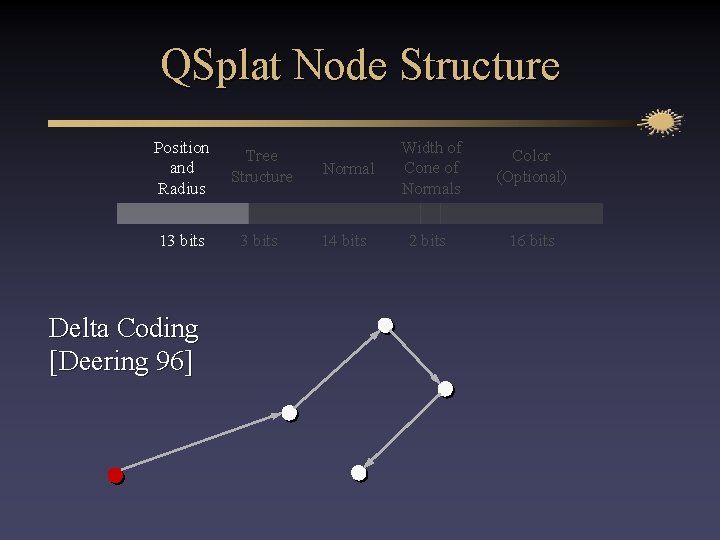 QSplat Node Structure

| Position and Radius | Tree Structure | Normal | Width of Cone of Normals | Color (Optional) |
|---|---|---|---|---|
| 13 bits | 3 bits | 14 bits | 2 bits | 16 bits |

Delta Coding
[Deering 96]